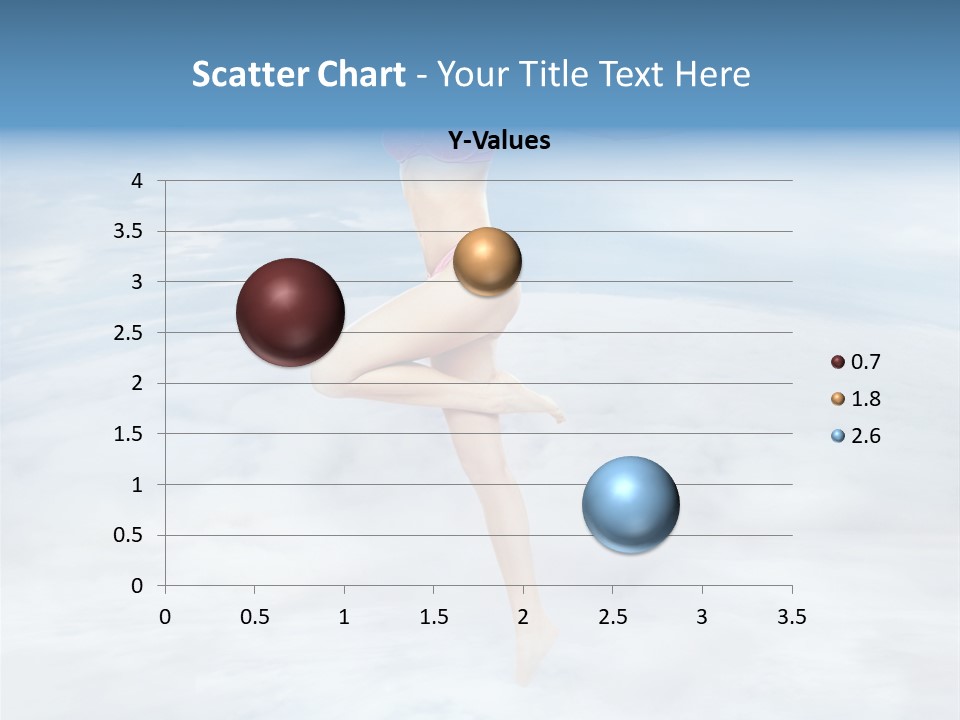 Scatter Chart - Your Title Text Here

Y-Values

4
3.5
3
2.5
2
1.5
1
0.5
0

0 0.5 1 1.5 2 2.5 3 3.5

0.7
1.8
2.6